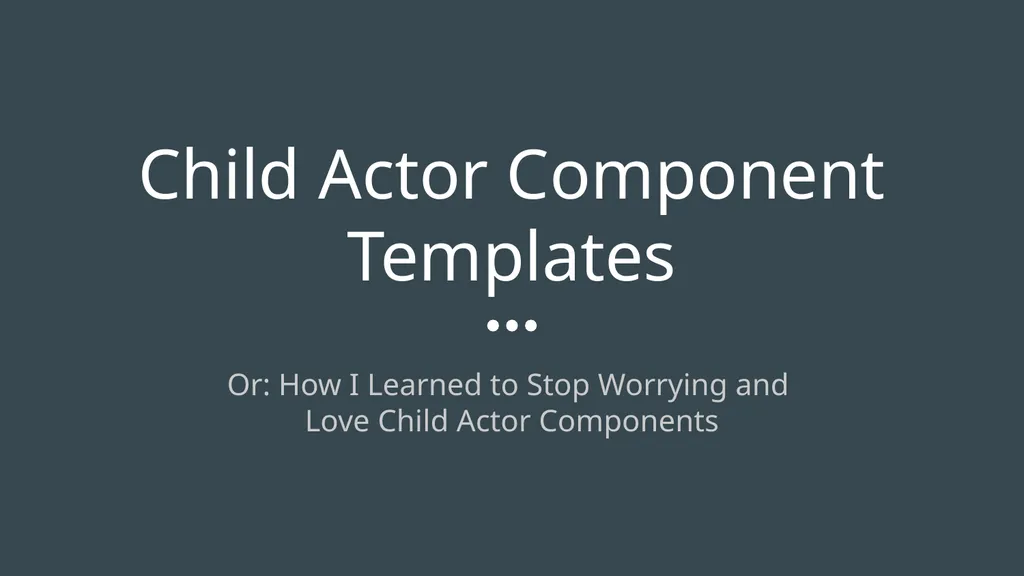 Child Actor Component Templates

Or: How I Learned to Stop Worrying and Love Child Actor Components